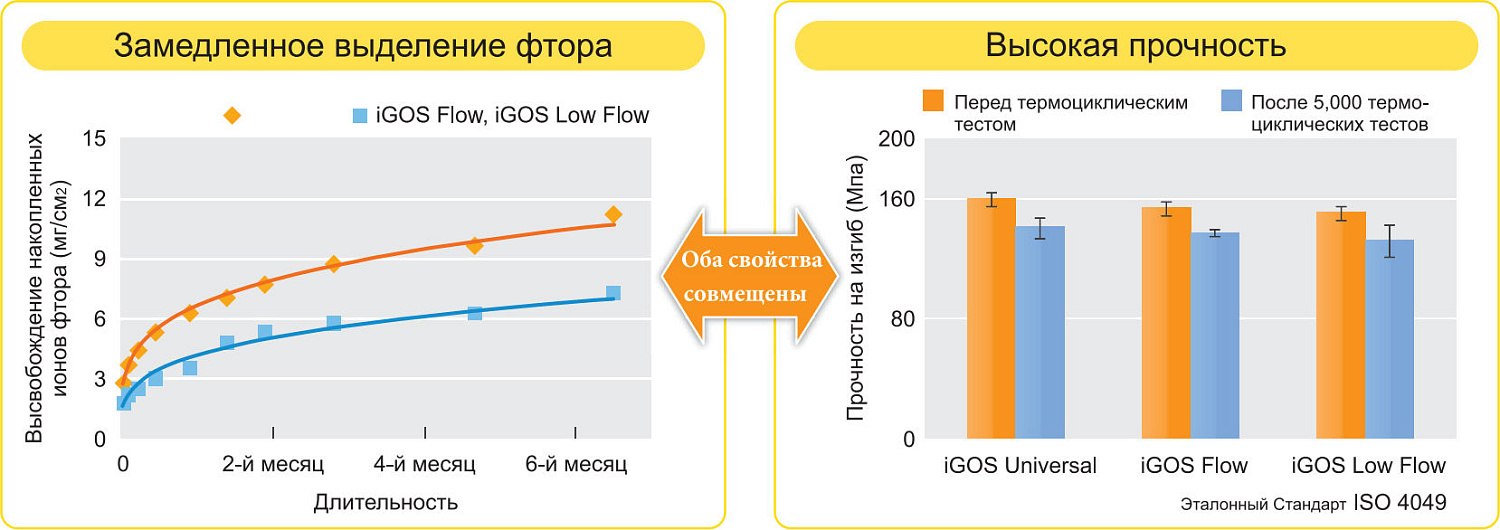 Замедленное выделение фтора

iGOS Flow, iGOS Low Flow

Высвобождение накопленных ионов фтора (мг/см2)

15
12
9
6
3
0

0
2-й месяц
4-й месяц
6-й месяц

Длительность

Оба свойства совмещены

Высокая прочность

Перед термоциклическим тестом
После 5,000 термоциклических тестов

Прочность на изгиб (Мпа)

200
160
80
0

iGOS Universal
iGOS Flow
iGOS Low Flow

Эталонный Стандарт ISO 4049